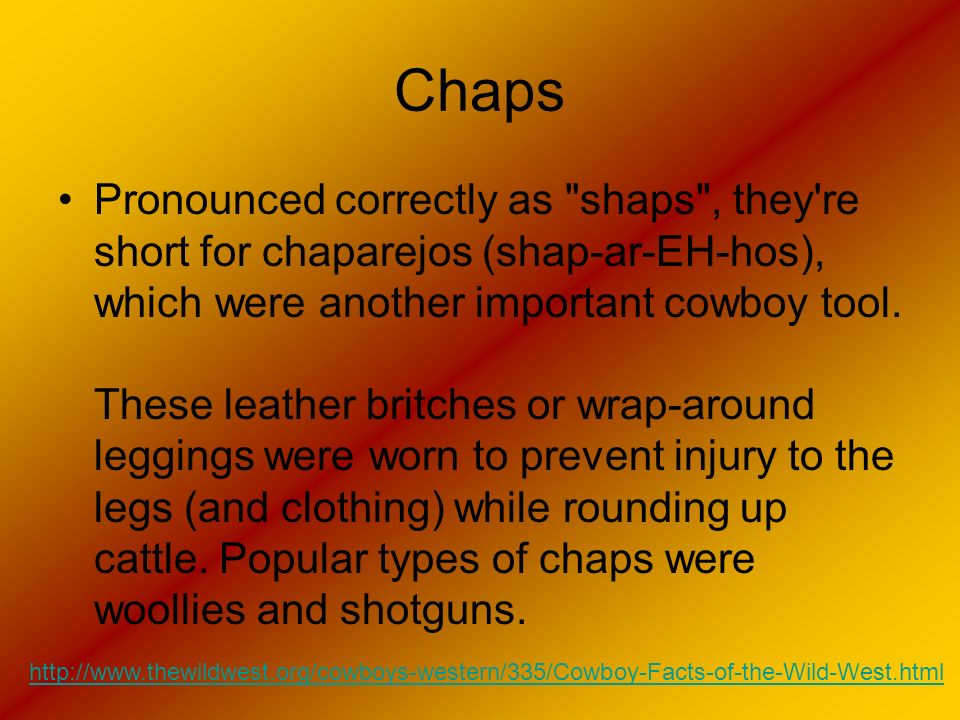 Chaps

• Pronounced correctly as "shaps", they're short for chaparejos (shap-ar-EH-hos), which were another important cowboy tool.

These leather britches or wrap-around leggings were worn to prevent injury to the legs (and clothing) while rounding up cattle. Popular types of chaps were woollies and shotguns.

http://www.thewildwest.org/cowboys-western/335/Cowboy-Facts-of-the-Wild-West.html